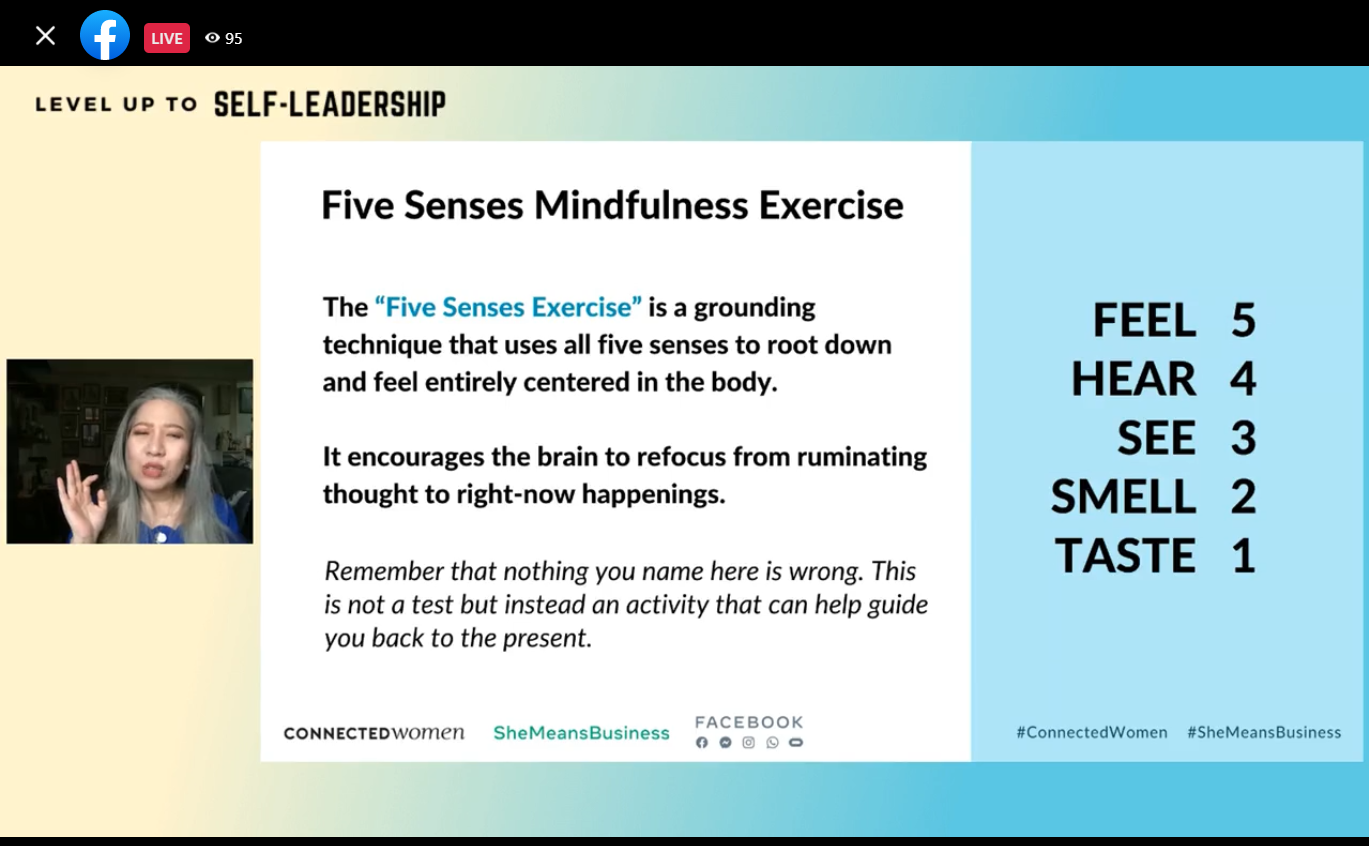 LIVE 95

LEVEL UP TO SELF-LEADERSHIP

Five Senses Mindfulness Exercise

The "Five Senses Exercise" is a grounding technique that uses all five senses to root down and feel entirely centered in the body.

It encourages the brain to refocus from ruminating thought to right-now happenings.

Remember that nothing you name here is wrong. This is not a test but instead an activity that can help guide you back to the present.

FEEL 5
HEAR 4
SEE 3
SMELL 2
TASTE 1

CONNECTEDwomen SheMeansBusiness FACEBOOK

#ConnectedWomen #SheMeansBusiness